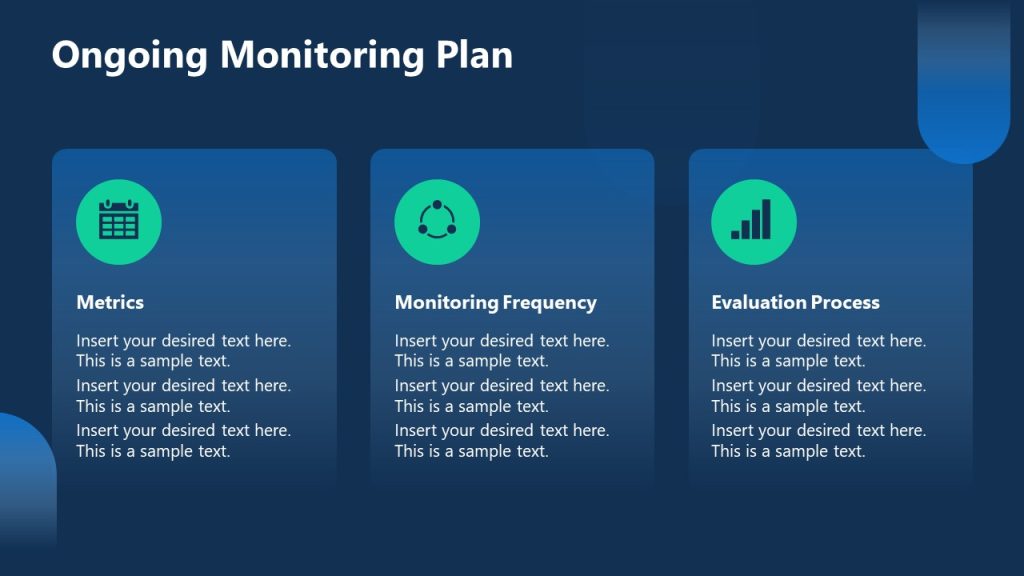 Ongoing Monitoring Plan

Metrics

Insert your desired text here. This is a sample text.
Insert your desired text here. This is a sample text.
Insert your desired text here. This is a sample text.

Monitoring Frequency

Insert your desired text here. This is a sample text.
Insert your desired text here. This is a sample text.
Insert your desired text here. This is a sample text.

Evaluation Process

Insert your desired text here. This is a sample text.
Insert your desired text here. This is a sample text.
Insert your desired text here. This is a sample text.